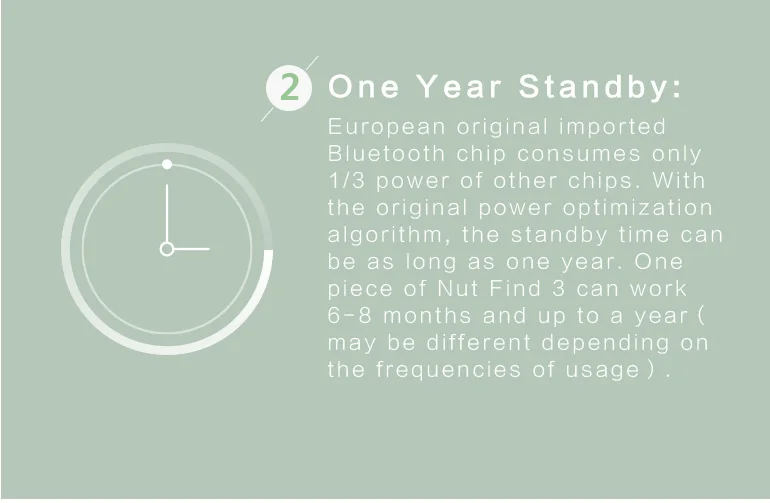 2 One Year Standby:

European original imported Bluetooth chip consumes only 1/3 power of other chips. With the original power optimization algorithm, the standby time can be as long as one year. One piece of Nut Find 3 can work 6-8 months and up to a year ( may be different depending on the frequencies of usage ) .